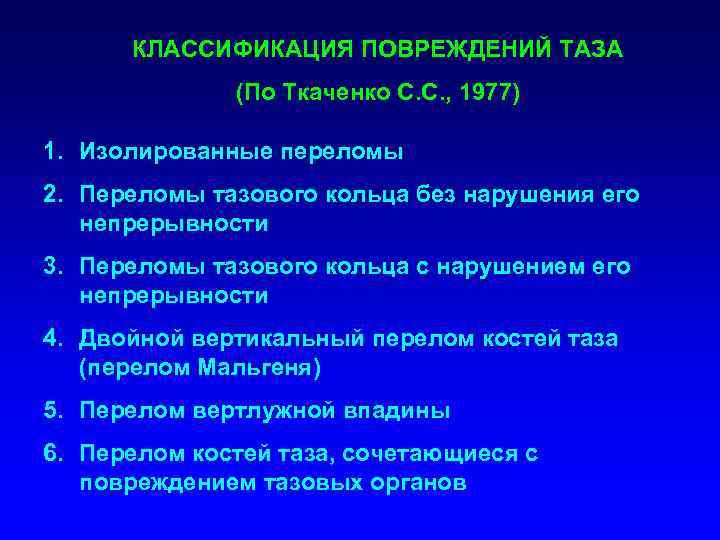 КЛАССИФИКАЦИЯ ПОВРЕЖДЕНИЙ ТАЗА

(По Ткаченко С.С., 1977)

1. Изолированные переломы
2. Переломы тазового кольца без нарушения его непрерывности
3. Переломы тазового кольца с нарушением его непрерывности
4. Двойной вертикальный перелом костей таза (перелом Мальгеня)
5. Перелом вертлужной впадины
6. Перелом костей таза, сочетающиеся с повреждением тазовых органов